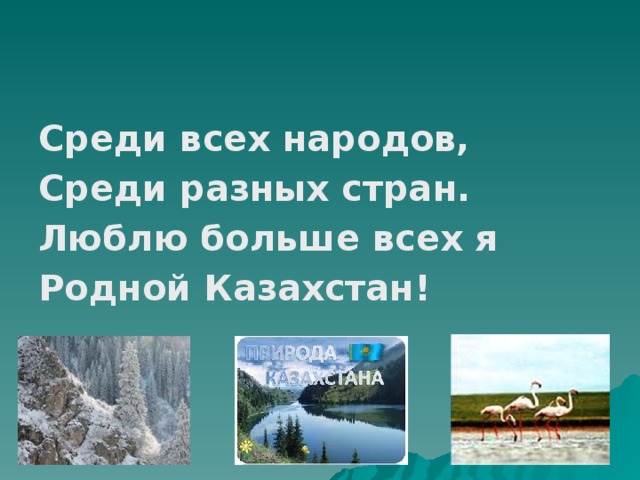 Среди всех народов,
Среди разных стран.
Люблю больше всех я
Родной Казахстан!

ПРИРОДА
КАЗАХСТАНА